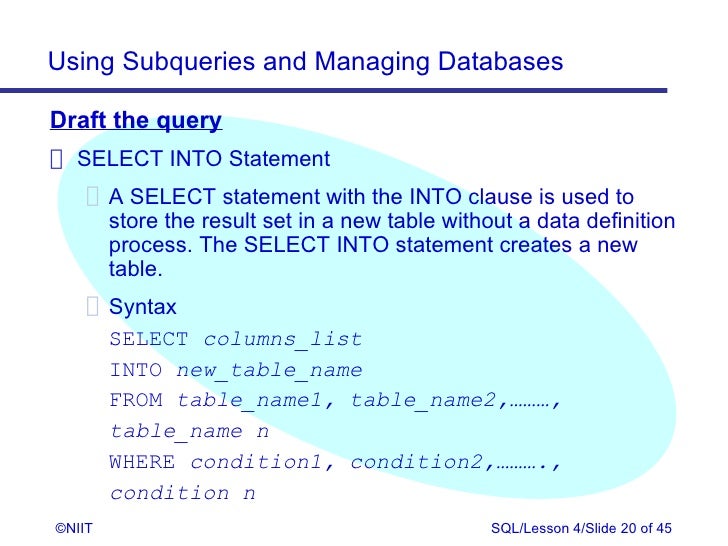 Using Subqueries and Managing Databases

Draft the query

SELECT INTO Statement

A SELECT statement with the INTO clause is used to store the result set in a new table without a data definition process. The SELECT INTO statement creates a new table.

Syntax

SELECT columns_list
INTO new_table_name
FROM table_name1, table_name2,………, table_name n
WHERE condition1, condition2,……….,
condition n

©NIIT

SQL/Lesson 4/Slide 20 of 45